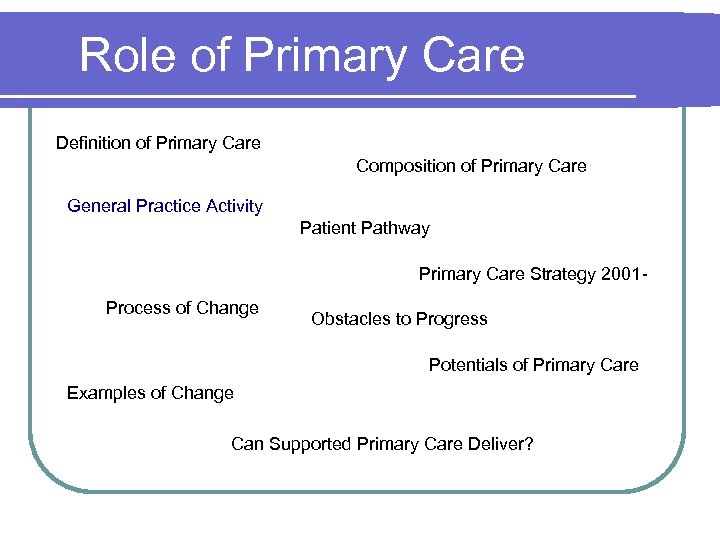 Role of Primary Care

Definition of Primary Care

Composition of Primary Care

General Practice Activity

Patient Pathway

Primary Care Strategy 2001-

Process of Change

Obstacles to Progress

Potentials of Primary Care

Examples of Change

Can Supported Primary Care Deliver?